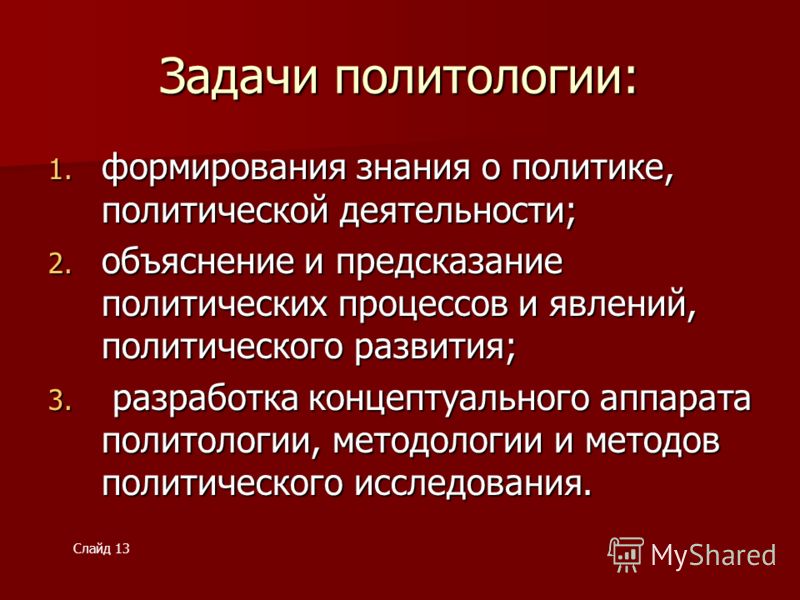 Задачи политологии:

1. формирования знания о политике, политической деятельности;
2. объяснение и предсказание политических процессов и явлений, политического развития;
3. разработка концептуального аппарата политологии, методологии и методов политического исследования.

Слайд 13

MyShared